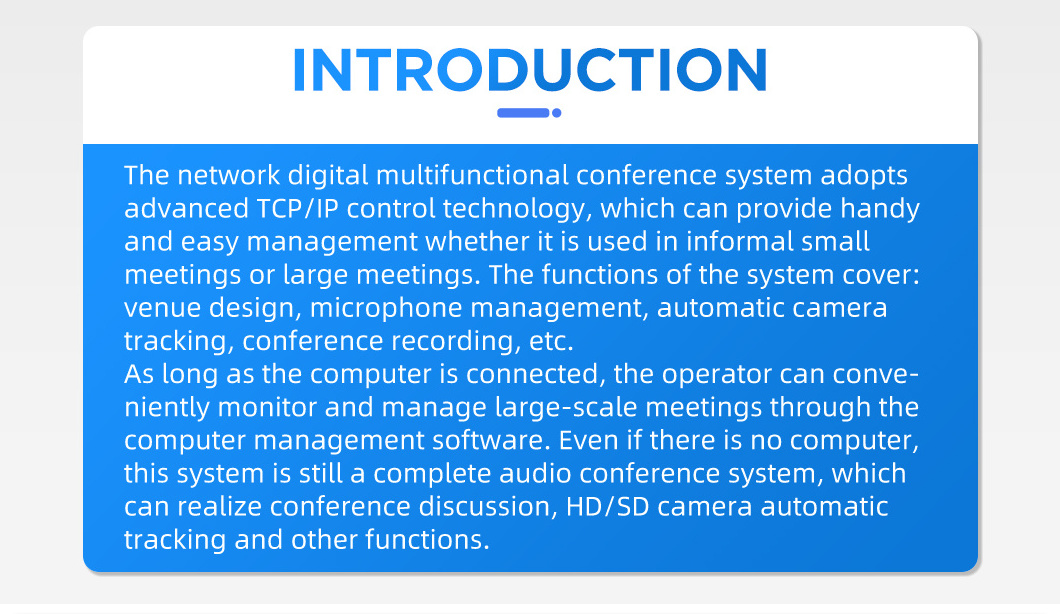 INTRODUCTION

The network digital multifunctional conference system adopts advanced TCP/IP control technology, which can provide handy and easy management whether it is used in informal small meetings or large meetings. The functions of the system cover: venue design, microphone management, automatic camera tracking, conference recording, etc.
As long as the computer is connected, the operator can conveniently monitor and manage large-scale meetings through the computer management software. Even if there is no computer, this system is still a complete audio conference system, which can realize conference discussion, HD/SD camera automatic tracking and other functions.